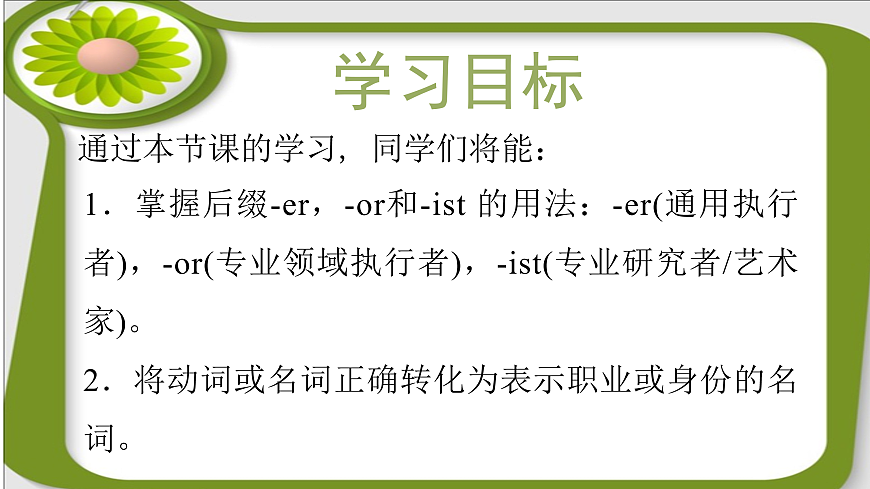 学习目标

通过本节课的学习，同学们将能：

1．掌握后缀-er，-or和-ist 的用法：-er(通用执行者)，-or(专业领域执行者)，-ist(专业研究者/艺术家)。

2．将动词或名词正确转化为表示职业或身份的名词。